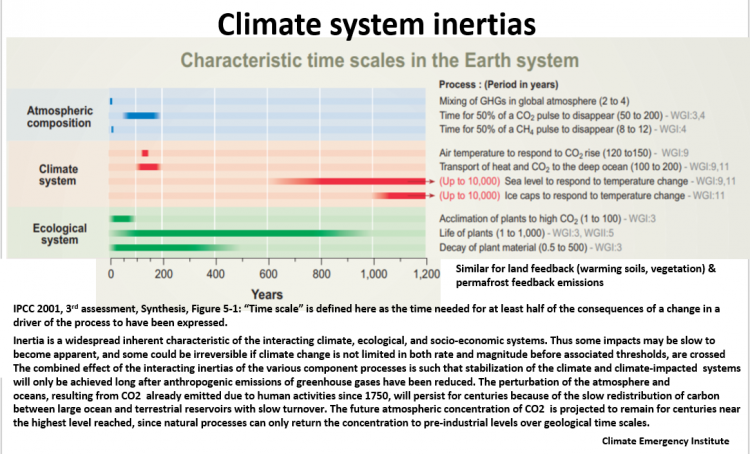 Climate system inertias

Characteristic time scales in the Earth system

Process : (Period in years)

Atmospheric composition

Mixing of GHGs in global atmosphere (2 to 4)

Time for 50% of a $CO_2$ pulse to disappear (50 to 200) - WGI:3,4

Time for 50% of a $CH_4$ pulse to disappear (8 to 12) - WGI:4

Climate system

Air temperature to respond to $CO_2$ rise (120 to150) - WGI:9

Transport of heat and $CO_2$ to the deep ocean (100 to 200) - WGI:9,11

(Up to 10,000) Sea level to respond to temperature change - WGI:9,11

(Up to 10,000) Ice caps to respond to temperature change - WGI:11

Ecological system

Acclimation of plants to high $CO_2$ (1 to 100) - WGI:3

Life of plants (1 to 1,000) - WGI:3, WGII:5

Decay of plant material (0.5 to 500) - WGI:3

0 200 400 600 800 1,000 1,200

Years

Similar for land feedback (warming soils, vegetation) & permafrost feedback emissions

IPCC 2001, 3rd assessment, Synthesis, Figure 5-1: "Time scale" is defined here as the time needed for at least half of the consequences of a change in a driver of the process to have been expressed.

Inertia is a widespread inherent characteristic of the interacting climate, ecological, and socio-economic systems. Thus some impacts may be slow to become apparent, and some could be irreversible if climate change is not limited in both rate and magnitude before associated thresholds, are crossed The combined effect of the interacting inertias of the various component processes is such that stabilization of the climate and climate-impacted systems will only be achieved long after anthropogenic emissions of greenhouse gases have been reduced. The perturbation of the atmosphere and oceans, resulting from CO2 already emitted due to human activities since 1750, will persist for centuries because of the slow redistribution of carbon between large ocean and terrestrial reservoirs with slow turnover. The future atmospheric concentration of CO2 is projected to remain for centuries near the highest level reached, since natural processes can only return the concentration to pre-industrial levels over geological time scales.

Climate Emergency Institute